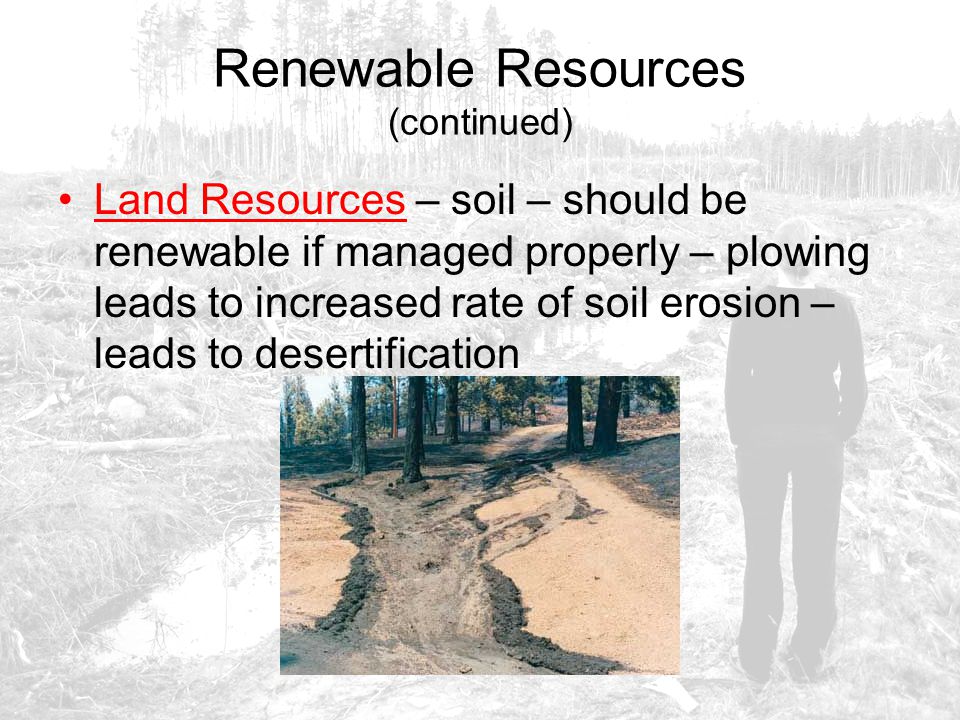 Renewable Resources
(continued)

• Land Resources – soil – should be renewable if managed properly – plowing leads to increased rate of soil erosion – leads to desertification